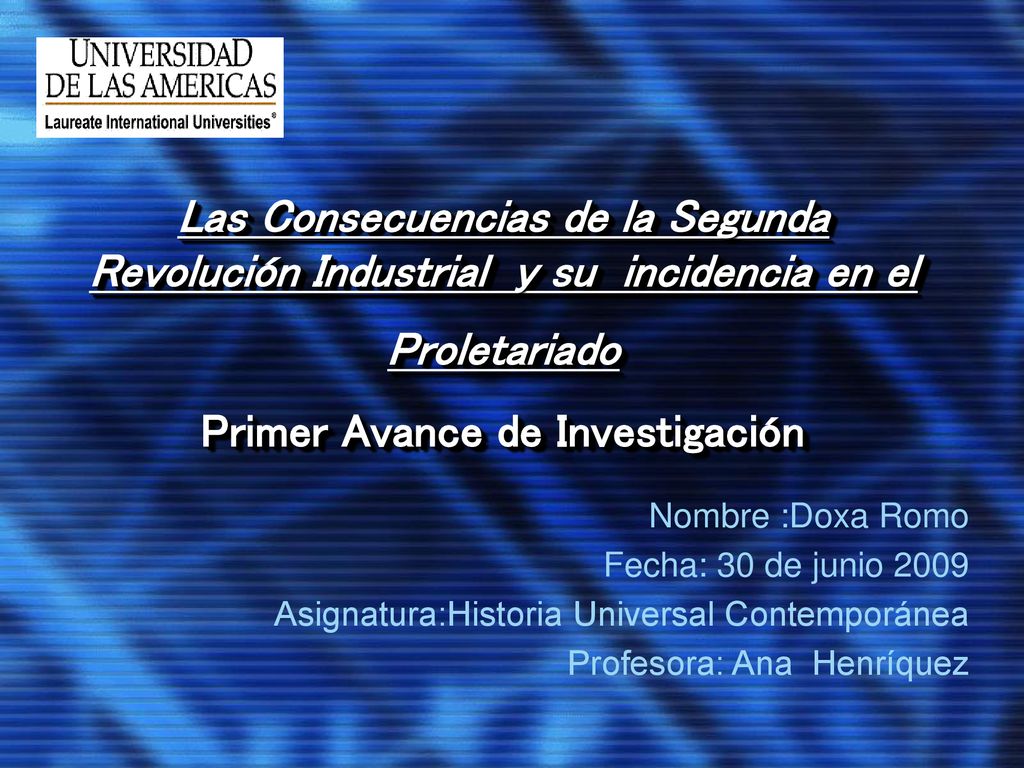 UNIVERSIDAD DE LAS AMERICAS
Laureate International Universities®

Las Consecuencias de la Segunda Revolución Industrial y su incidencia en el Proletariado

Primer Avance de Investigación

Nombre :Doxa Romo
Fecha: 30 de junio 2009
Asignatura:Historia Universal Contemporánea
Profesora: Ana Henríquez